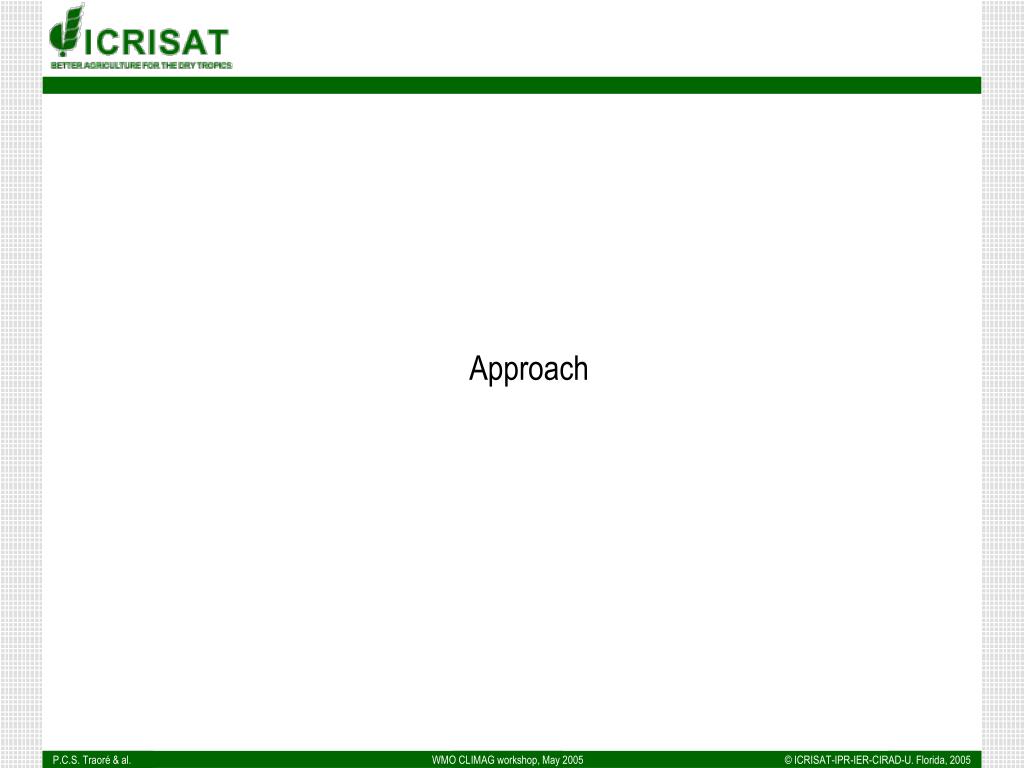 ICRISAT
BETTER AGRICULTURE FOR THE DRY TROPICS

Approach

P.C.S. Traoré & al.
WMO CLIMAG workshop, May 2005
© ICRISAT-IPR-IER-CIRAD-U. Florida, 2005